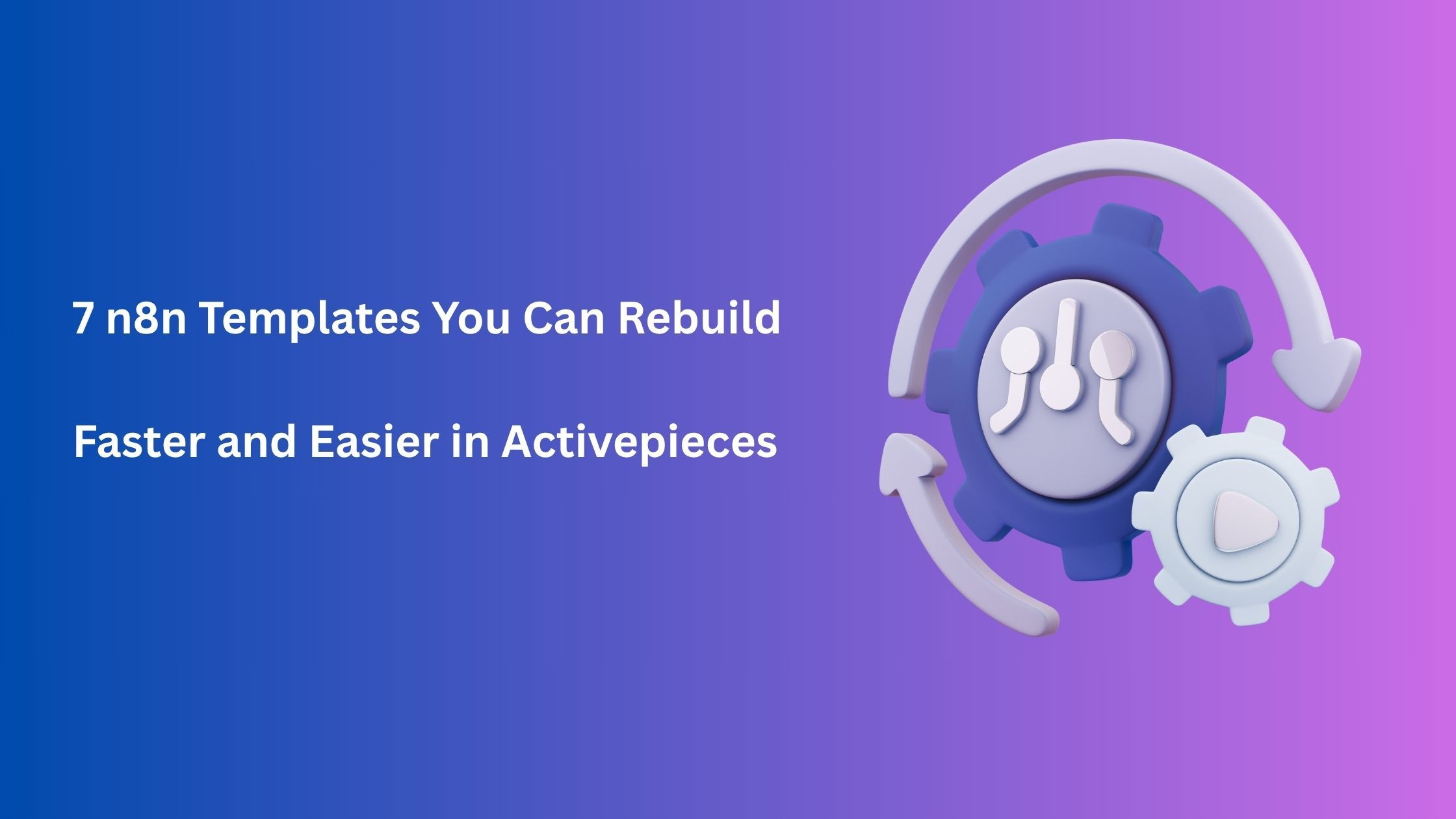 7 n8n Templates You Can Rebuild

Faster and Easier in Activepieces